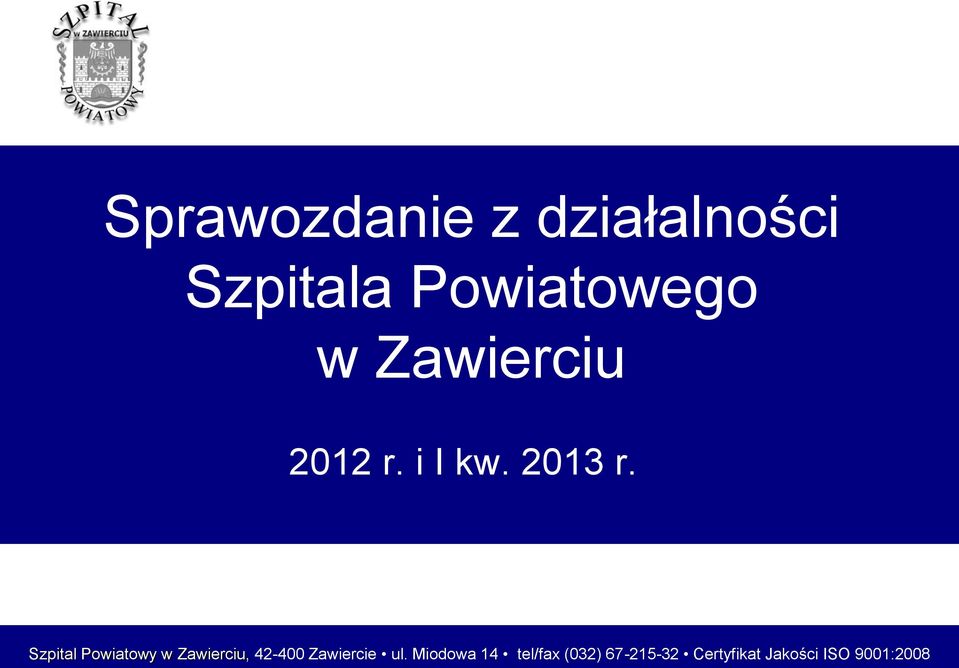 SZPITAL
w ZAWIERCIU
POWIATOWY

Sprawozdanie z działalności Szpitala Powiatowego w Zawierciu

2012 r. i I kw. 2013 r.

Szpital Powiatowy w Zawierciu, 42-400 Zawiercie • ul. Miodowa 14 • tel/fax (032) 67-215-32 • Certyfikat Jakości ISO 9001:2008